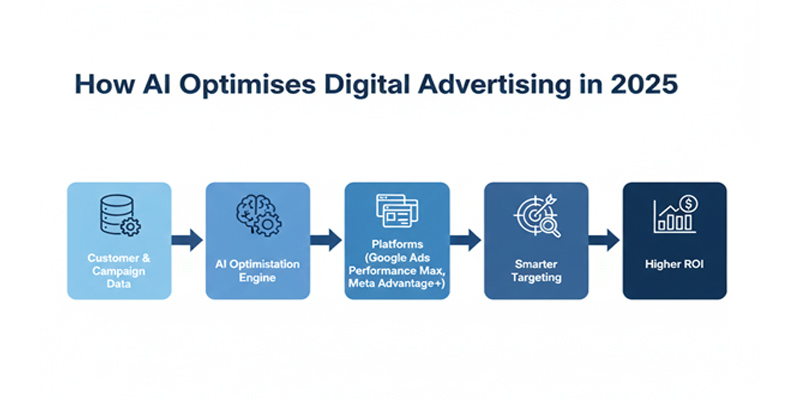 How AI Optimises Digital Advertising in 2025

Customer & Campaign Data

AI Optimistation Engine

Platforms (Google Ads Performance Max, Meta Advantage+)

Smarter Targeting

Higher ROI